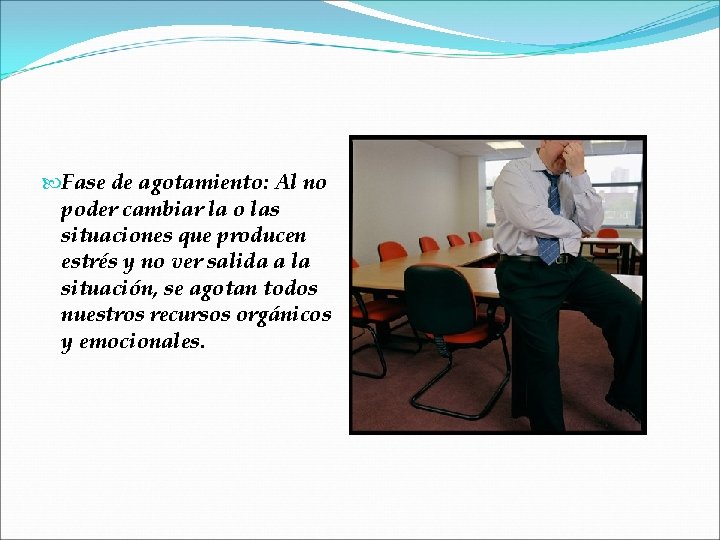 Fase de agotamiento: Al no poder cambiar la o las situaciones que producen estrés y no ver salida a la situación, se agotan todos nuestros recursos orgánicos y emocionales.